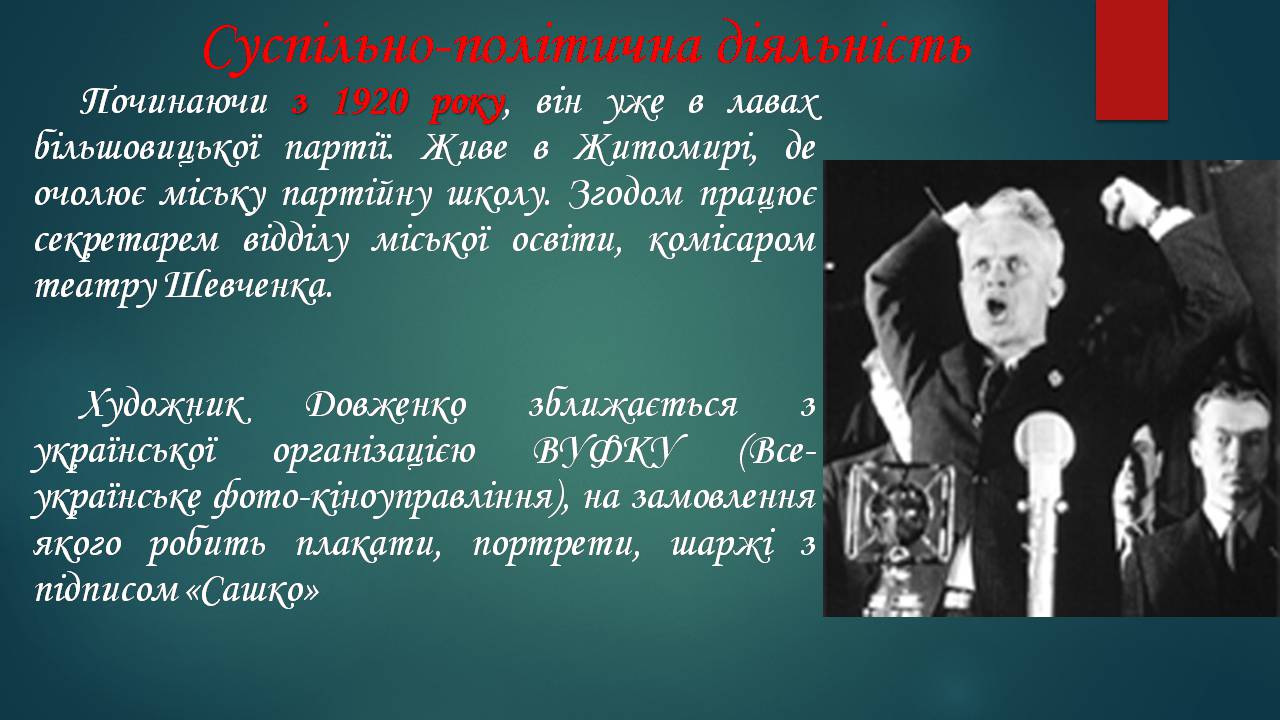 Суспільно-політична діяльність

Починаючи з 1920 року, він уже в лавах більшовицької партії. Живе в Житомирі, де очолює міську партійну школу. Згодом працює секретарем відділу міської освіти, комісаром театру Шевченка.

Художник Довженко зближається з української організацією ВУФКУ (Все-українське фото-кіноуправління), на замовлення якого робить плакати, портрети, шаржі з підписом «Сашко»